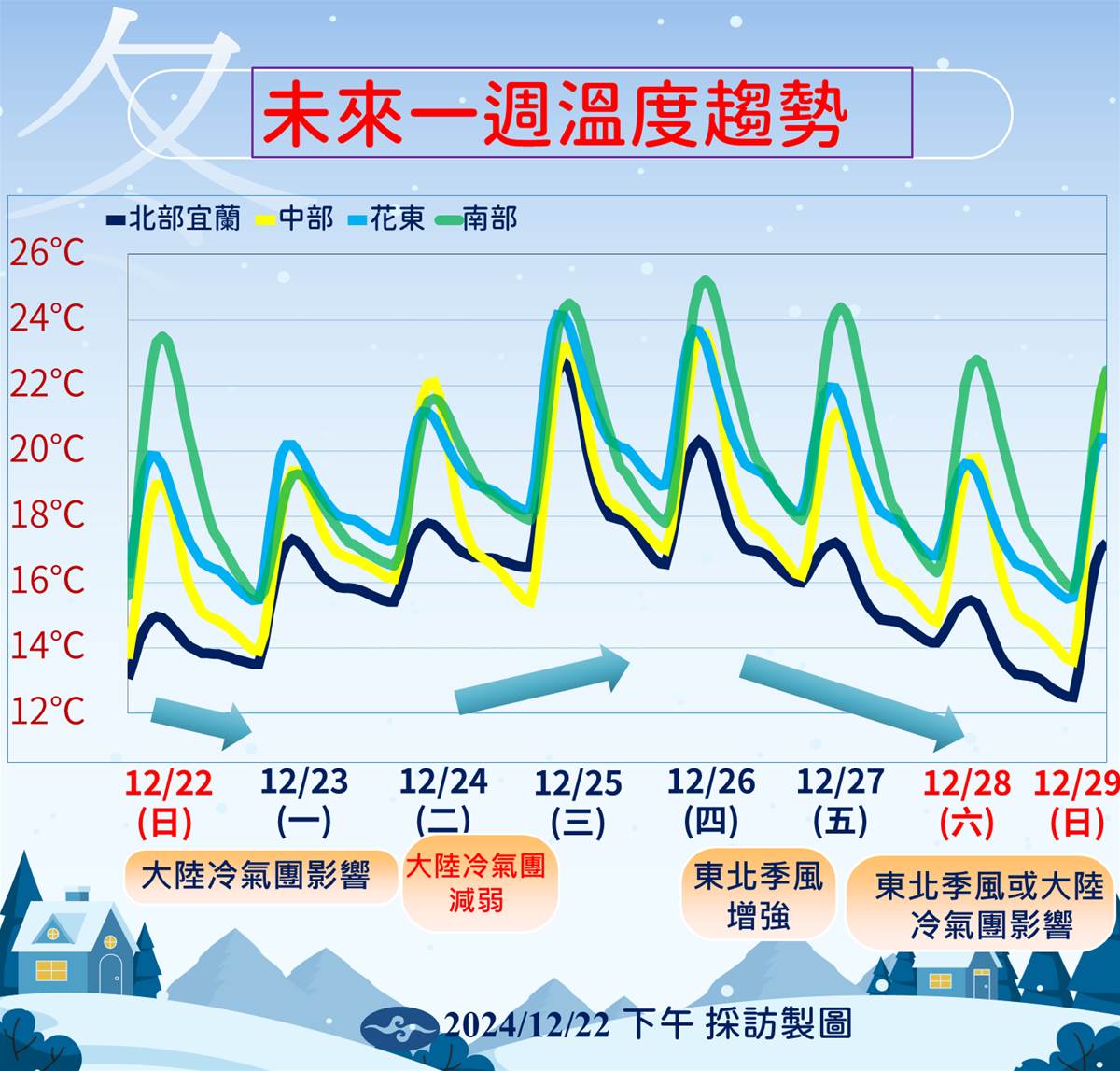 冬

未來一週溫度趨勢

北部宜蘭 中部 花東 南部

26°C
24°C
22°C
20°C
18°C
16°C
14°C
12°C

12/22 (日)
12/23 (一)
12/24 (二)
12/25 (三)
12/26 (四)
12/27 (五)
12/28 (六)
12/29 (日)

大陸冷氣團影響

大陸冷氣團減弱

東北季風增強

東北季風或大陸冷氣團影響

2024/12/22 下午 採訪製圖